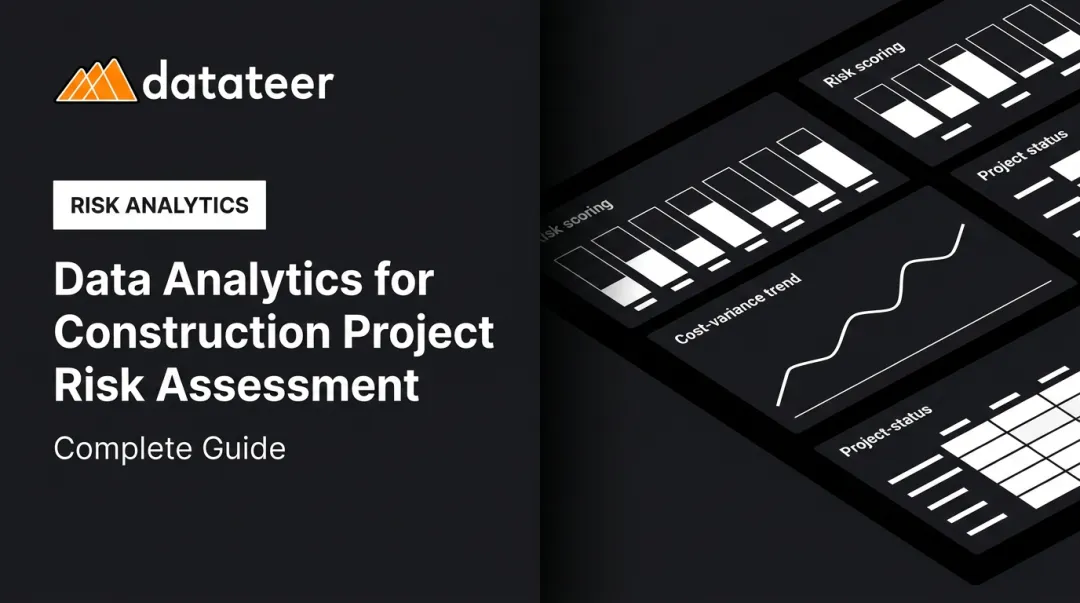 datateer

RISK ANALYTICS

Data Analytics for Construction Project Risk Assessment

Complete Guide

Risk scoring

Risk scoring

Project status

Cost-variance trend

Project-status